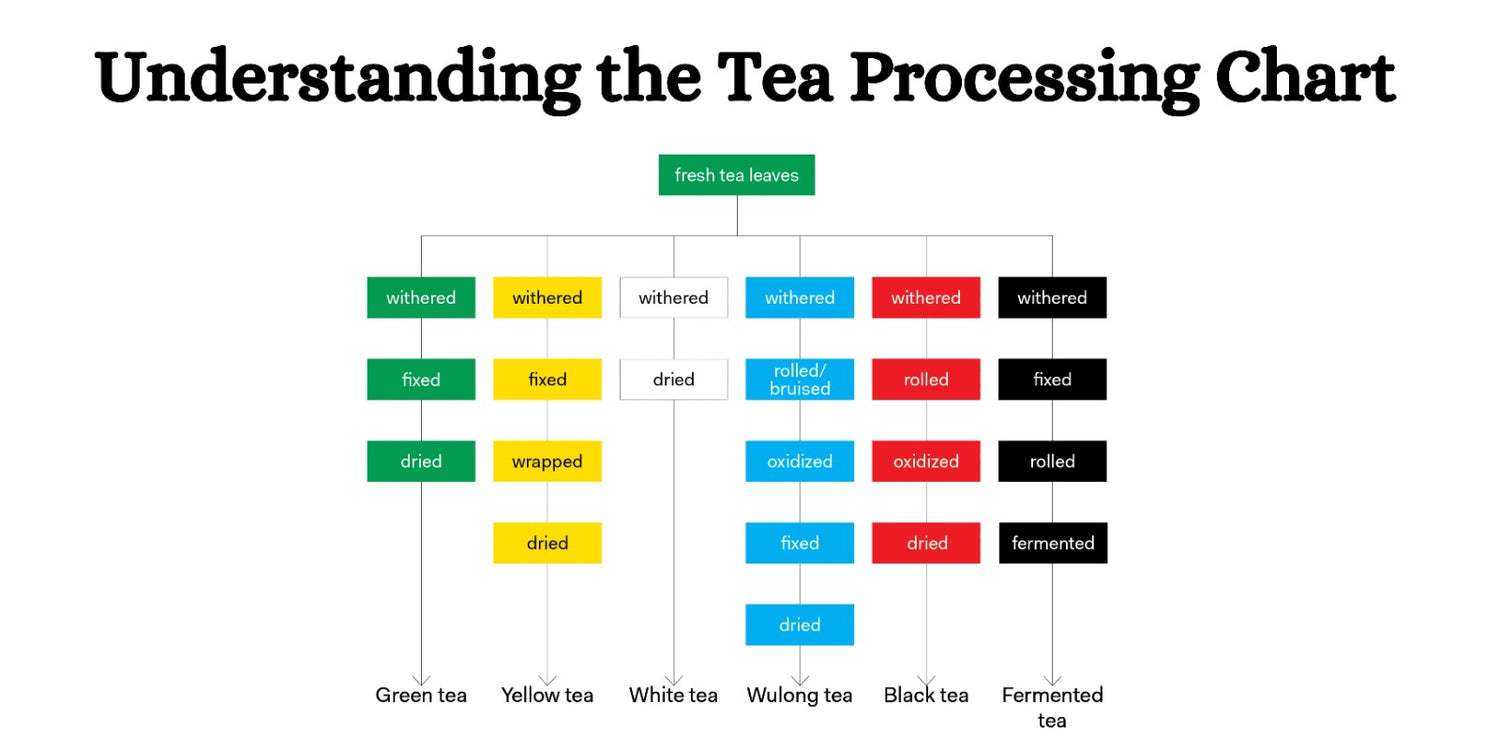 Understanding the Tea Processing Chart

fresh tea leaves

withered
fixed
dried
Green tea

withered
fixed
wrapped
dried
Yellow tea

withered
dried
White tea

withered
rolled/ bruised
oxidized
fixed
dried
Wulong tea

withered
rolled
oxidized
dried
Black tea

withered
fixed
rolled
fermented
Fermented tea